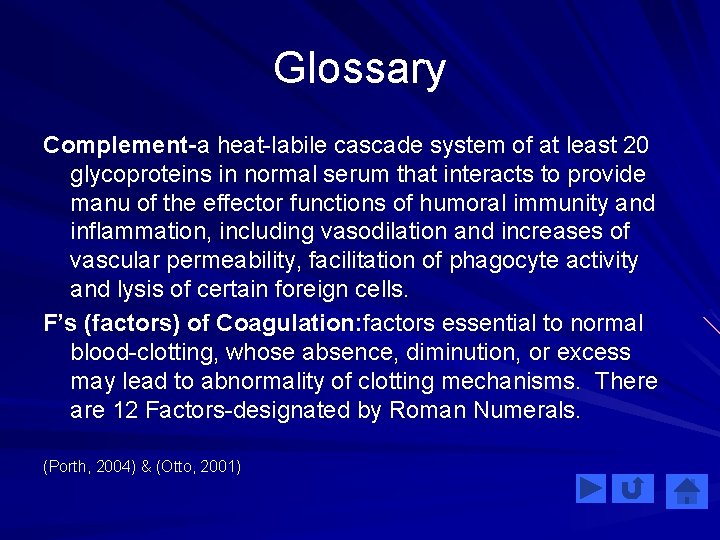 Glossary

Complement-a heat-labile cascade system of at least 20 glycoproteins in normal serum that interacts to provide manu of the effector functions of humoral immunity and inflammation, including vasodilation and increases of vascular permeability, facilitation of phagocyte activity and lysis of certain foreign cells.

F's (factors) of Coagulation:factors essential to normal blood-clotting, whose absence, diminution, or excess may lead to abnormality of clotting mechanisms. There are 12 Factors-designated by Roman Numerals.

(Porth, 2004) & (Otto, 2001)